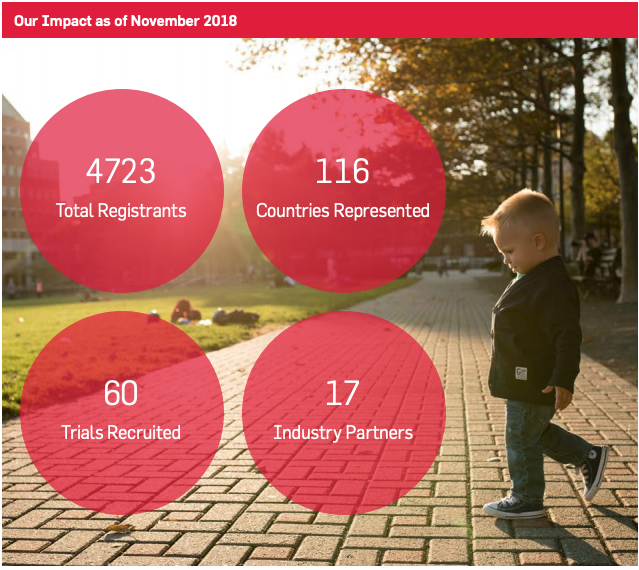 Our Impact as of November 2018

4723
Total Registrants

116
Countries Represented

60
Trials Recruited

17
Industry Partners